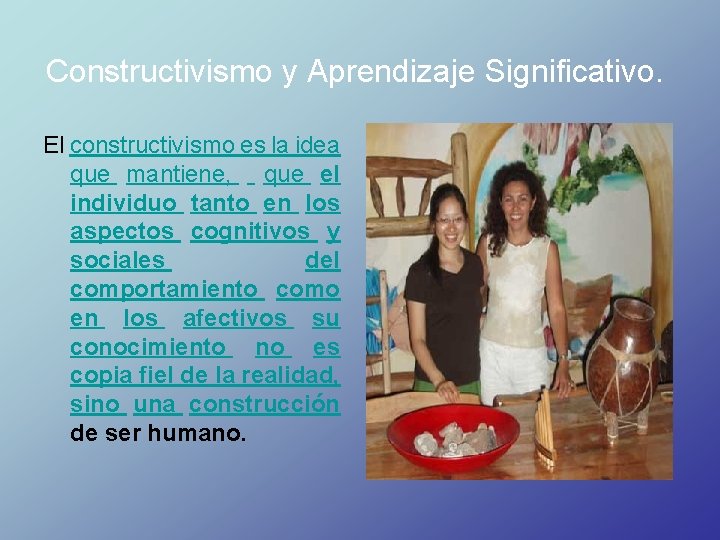 Constructivismo y Aprendizaje Significativo.

El constructivismo es la idea que mantiene, que el individuo tanto en los aspectos cognitivos y sociales del comportamiento como en los afectivos su conocimiento no es copia fiel de la realidad, sino una construcción de ser humano.